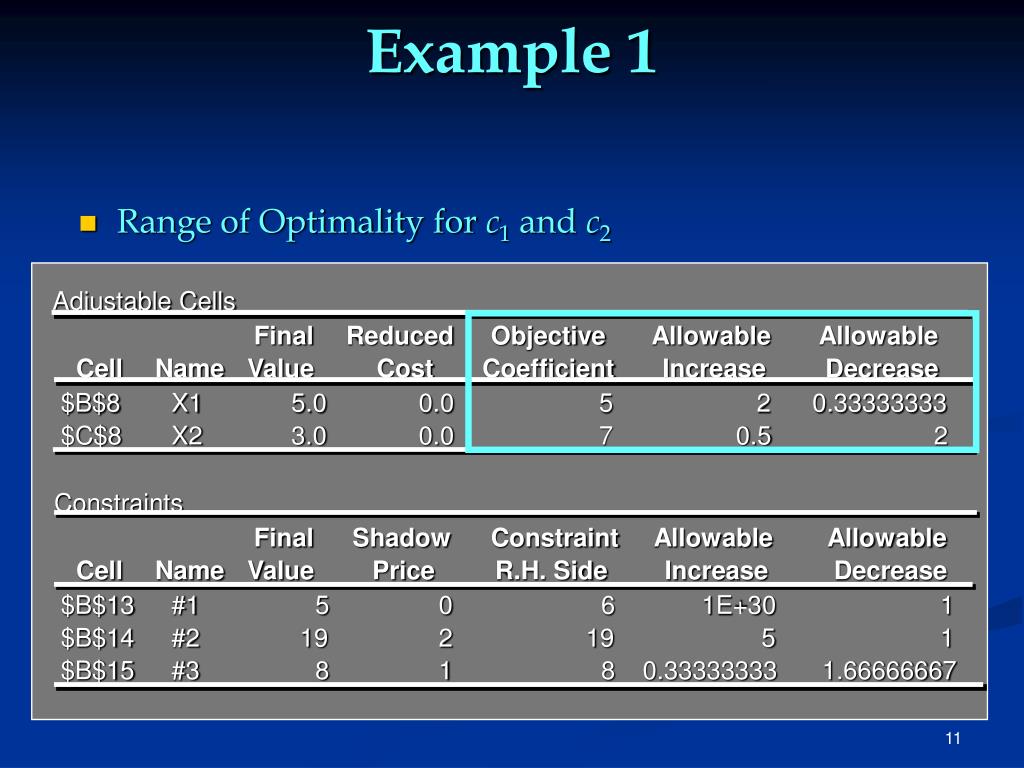 Example 1

Range of Optimality for $c_1$ and $c_2$

Adjustable Cells

| Cell | Name | Final Value | Reduced Cost | Objective Coefficient | Allowable Increase | Allowable Decrease |
|---|---|---|---|---|---|---|
| \$B\$8 | X1 | 5.0 | 0.0 | 5 | 2 | 0.33333333 |
| \$C\$8 | X2 | 3.0 | 0.0 | 7 | 0.5 | 2 |

Constraints

| Cell | Name | Final Value | Shadow Price | Constraint R.H. Side | Allowable Increase | Allowable Decrease |
|---|---|---|---|---|---|---|
| \$B\$13 | #1 | 5 | 0 | 6 | 1E+30 | 1 |
| \$B\$14 | #2 | 19 | 2 | 19 | 5 | 1 |
| \$B\$15 | #3 | 8 | 1 | 8 | 0.33333333 | 1.66666667 |

11